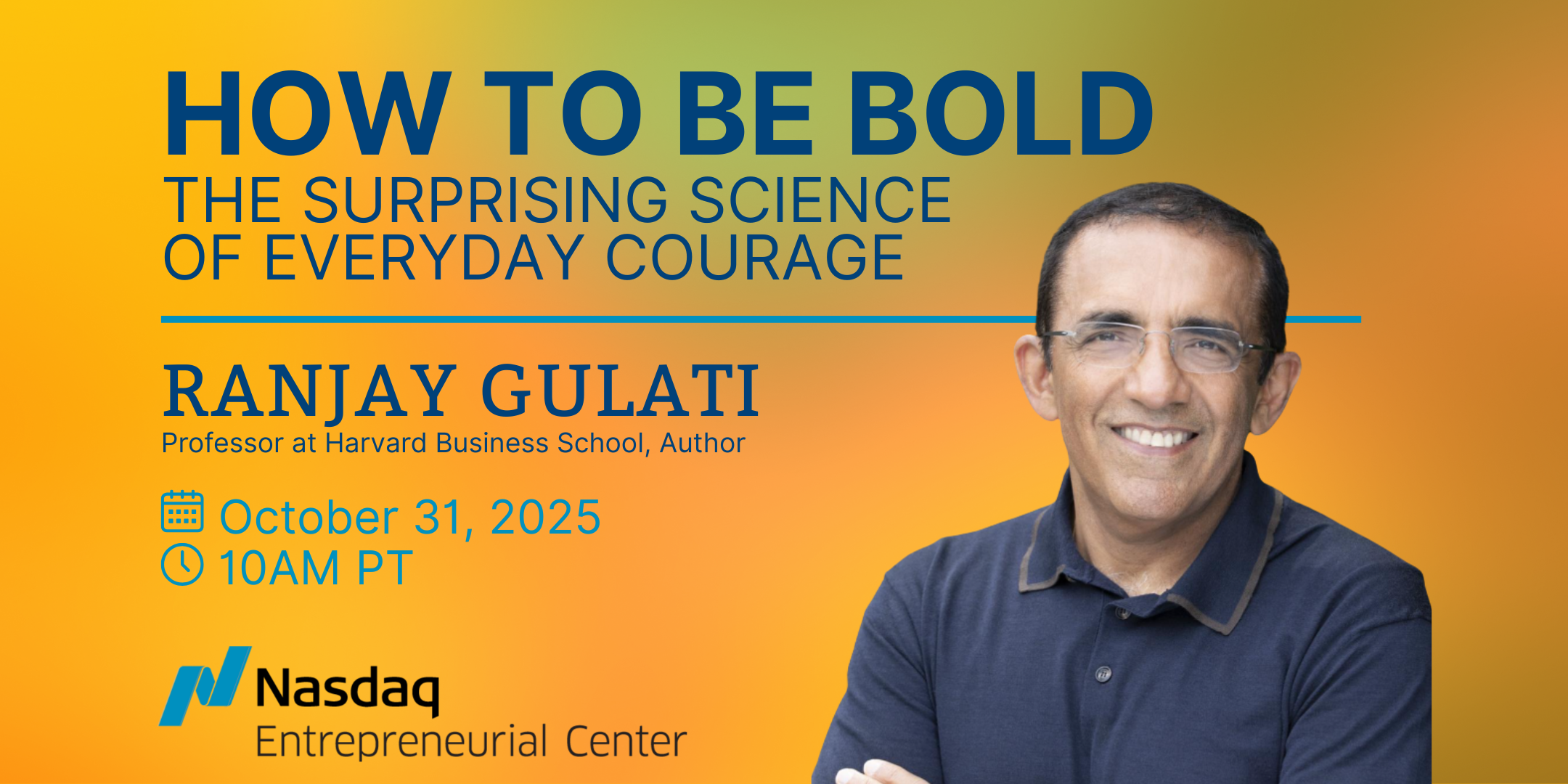 HOW TO BE BOLD
THE SURPRISING SCIENCE OF EVERYDAY COURAGE

RANJAY GULATI
Professor at Harvard Business School, Author

October 31, 2025
10AM PT

Nasdaq
Entrepreneurial Center